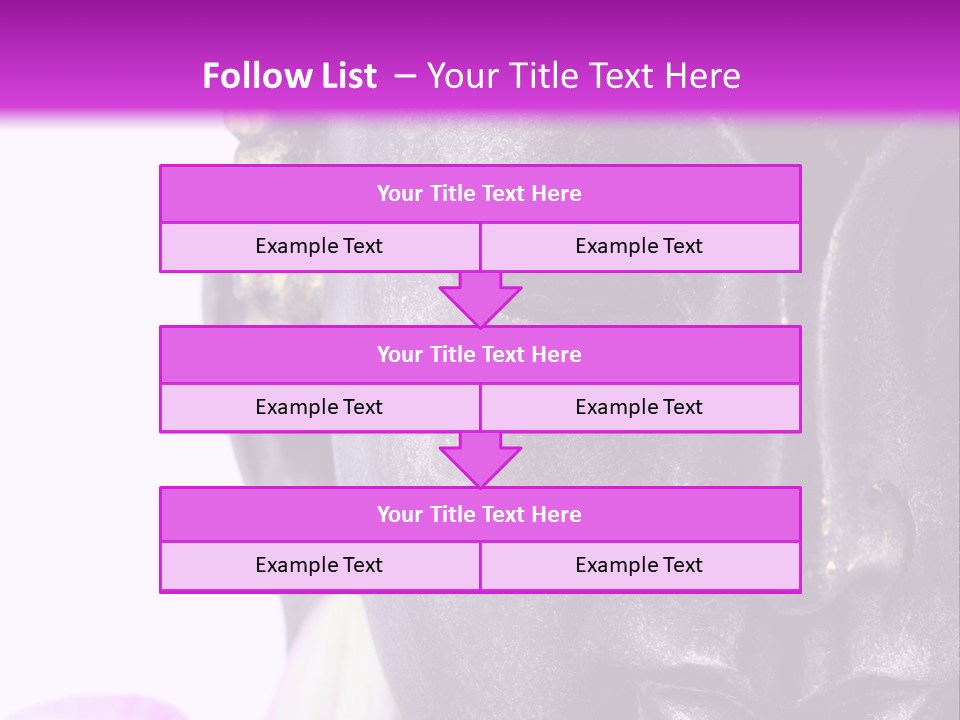 Follow List – Your Title Text Here

Your Title Text Here

Example Text

Example Text

Your Title Text Here

Example Text

Example Text

Your Title Text Here

Example Text

Example Text